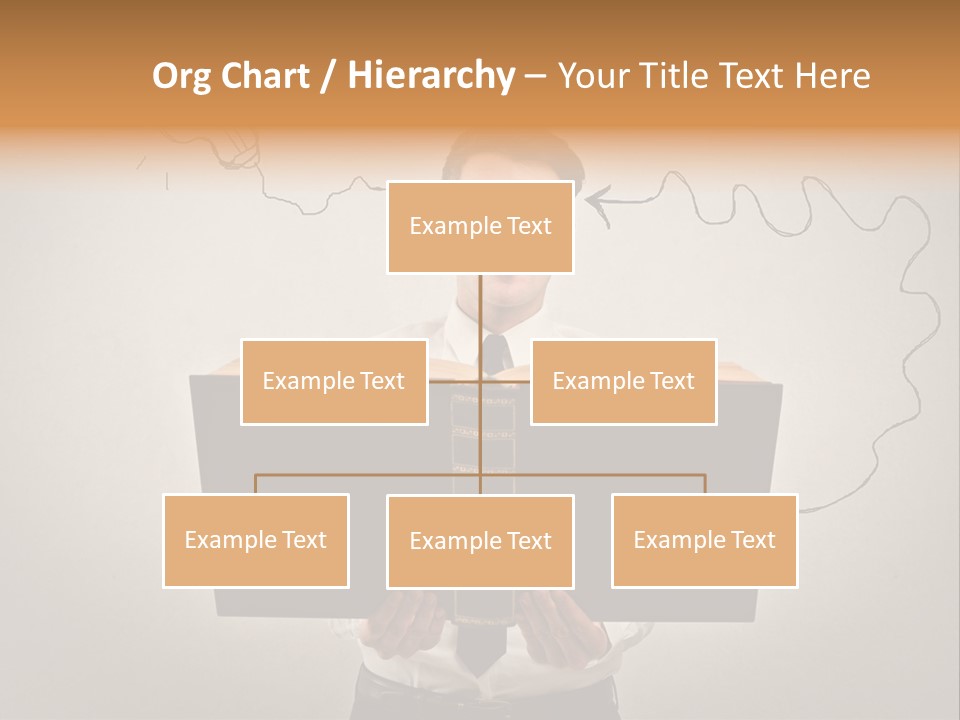 Org Chart / Hierarchy – Your Title Text Here

Example Text

Example Text

Example Text

Example Text

Example Text

Example Text